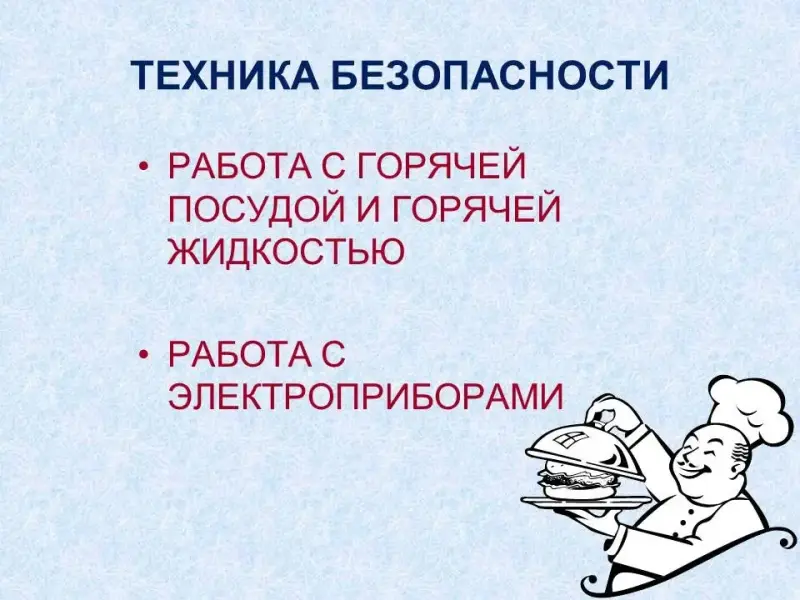 ТЕХНИКА БЕЗОПАСНОСТИ

• РАБОТА С ГОРЯЧЕЙ ПОСУДОЙ И ГОРЯЧЕЙ ЖИДКОСТЬЮ

• РАБОТА С ЭЛЕКТРОПРИБОРАМИ